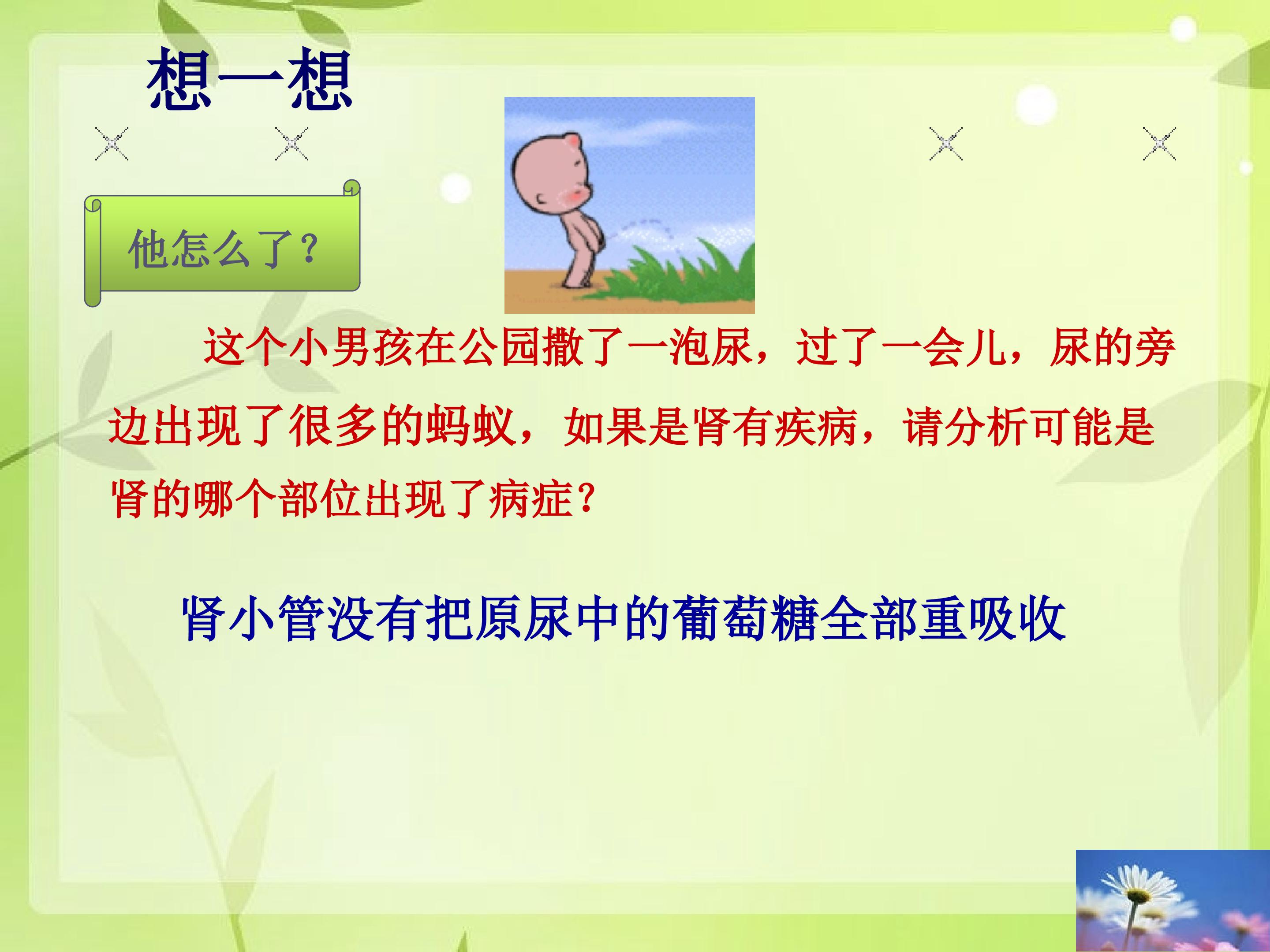 想一想

他怎么了?

这个小男孩在公园撒了一泡尿，过了一会儿，尿的旁边出现了很多的蚂蚁，如果是肾有疾病，请分析可能是肾的哪个部位出现了病症?

肾小管没有把原尿中的葡萄糖全部重吸收